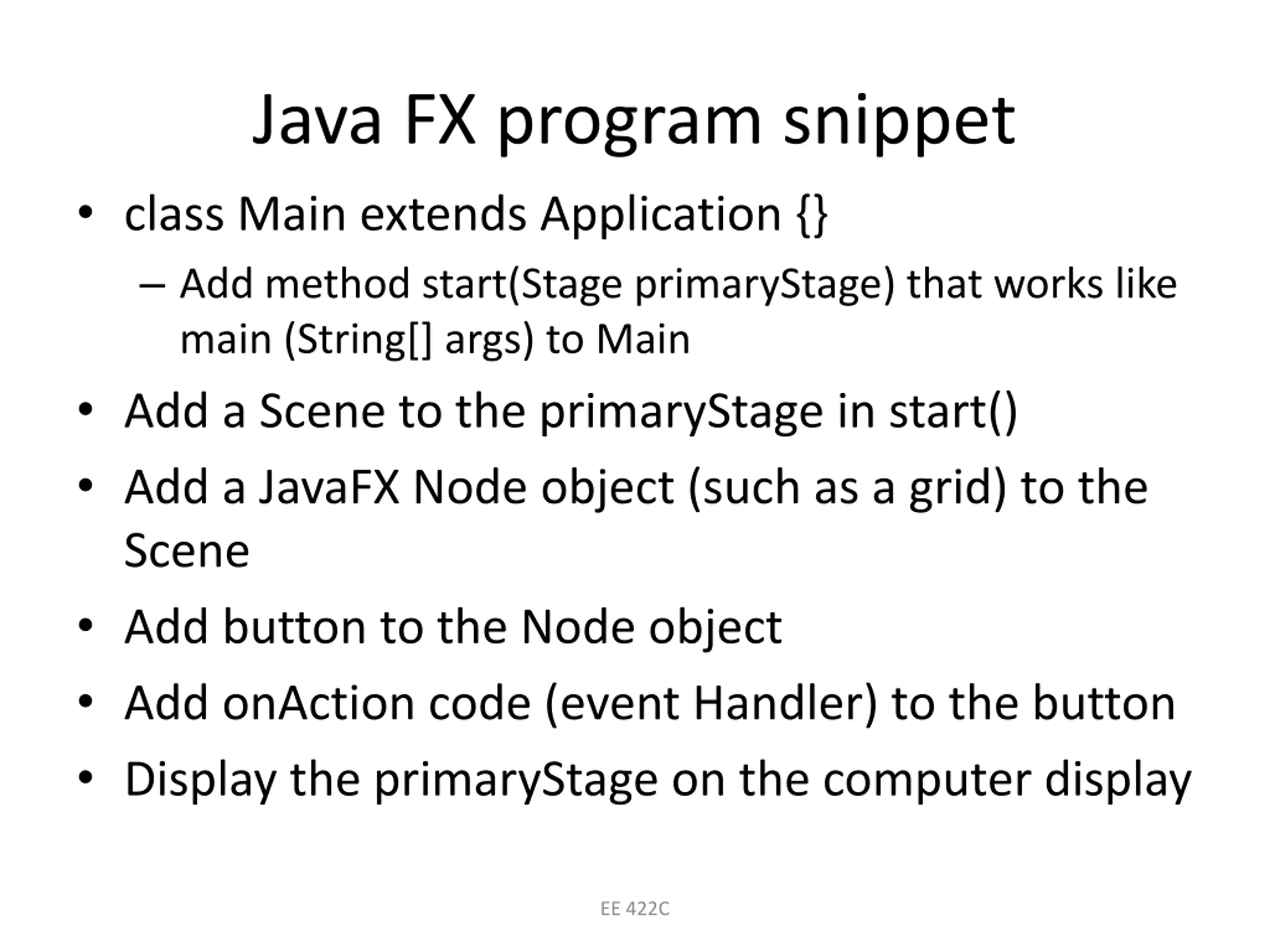 Java FX program snippet

• class Main extends Application {}
– Add method start(Stage primaryStage) that works like main (String[] args) to Main
• Add a Scene to the primaryStage in start()
• Add a JavaFX Node object (such as a grid) to the Scene
• Add button to the Node object
• Add onAction code (event Handler) to the button
• Display the primaryStage on the computer display

EE 422C